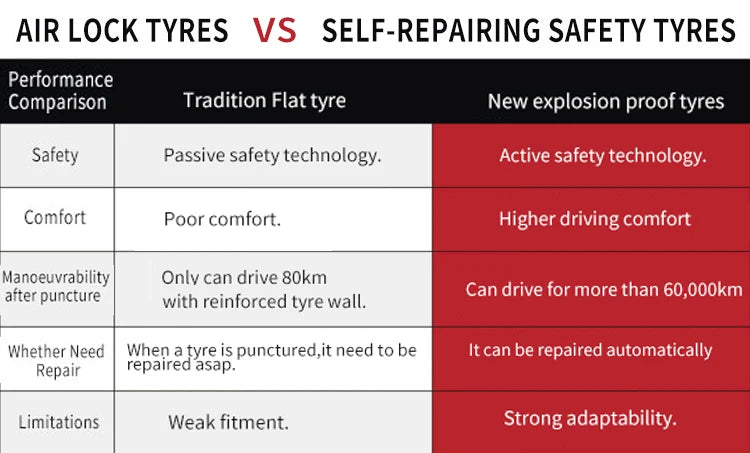 AIR LOCK TYRES VS SELF-REPAIRING SAFETY TYRES

| Performance Comparison | Tradition Flat tyre | New explosion proof tyres |
|---|---|---|
| Safety | Passive safety technology. | Active safety technology. |
| Comfort | Poor comfort. | Higher driving comfort |
| Manoeuvrability after puncture | Only can drive 80km with reinforced tyre wall. | Can drive for more than 60,000km |
| Whether Need Repair | When a tyre is punctured,it need to be repaired asap. | It can be repaired automatically |
| Limitations | Weak fitment. | Strong adaptability. |